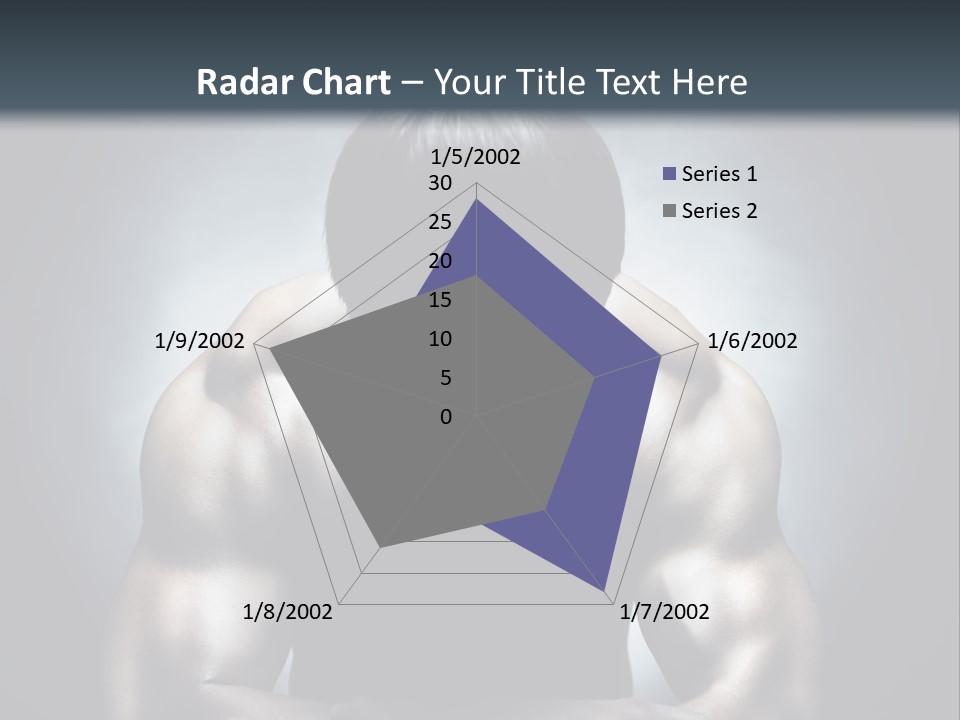 Radar Chart – Your Title Text Here

1/5/2002
30
25
20
15
10
5
0
1/6/2002
1/7/2002
1/8/2002
1/9/2002

Series 1
Series 2